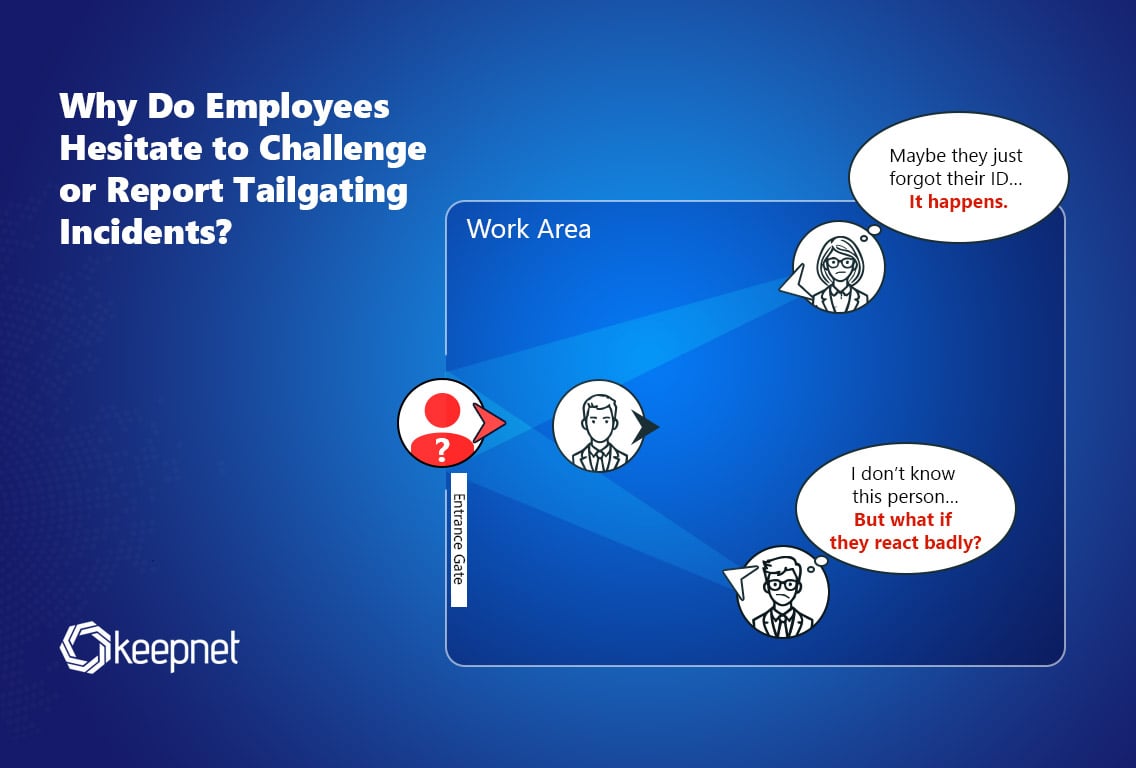 Why Do Employees Hesitate to Challenge or Report Tailgating Incidents?

Work Area

Maybe they just forgot their ID... It happens.

?

Entrance Gate

I don't know this person... But what if they react badly?

keepnet